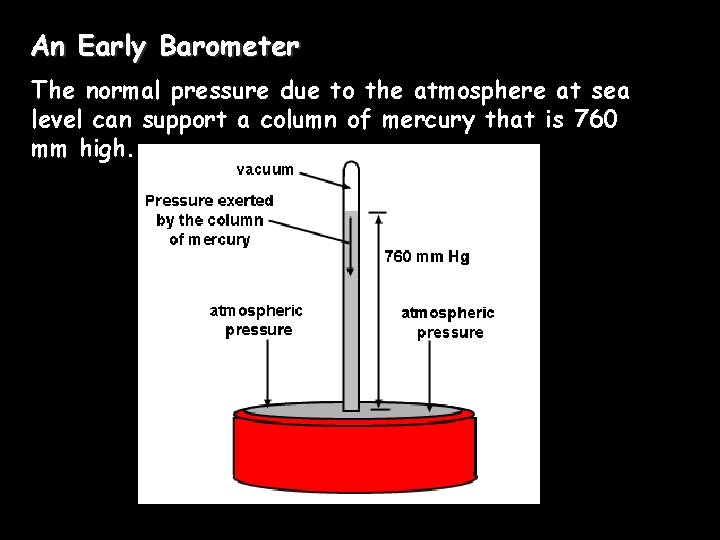 An Early Barometer

The normal pressure due to the atmosphere at sea level can support a column of mercury that is 760 mm high.

vacuum

Pressure exerted by the column of mercury

760 mm Hg

atmospheric pressure

atmospheric pressure